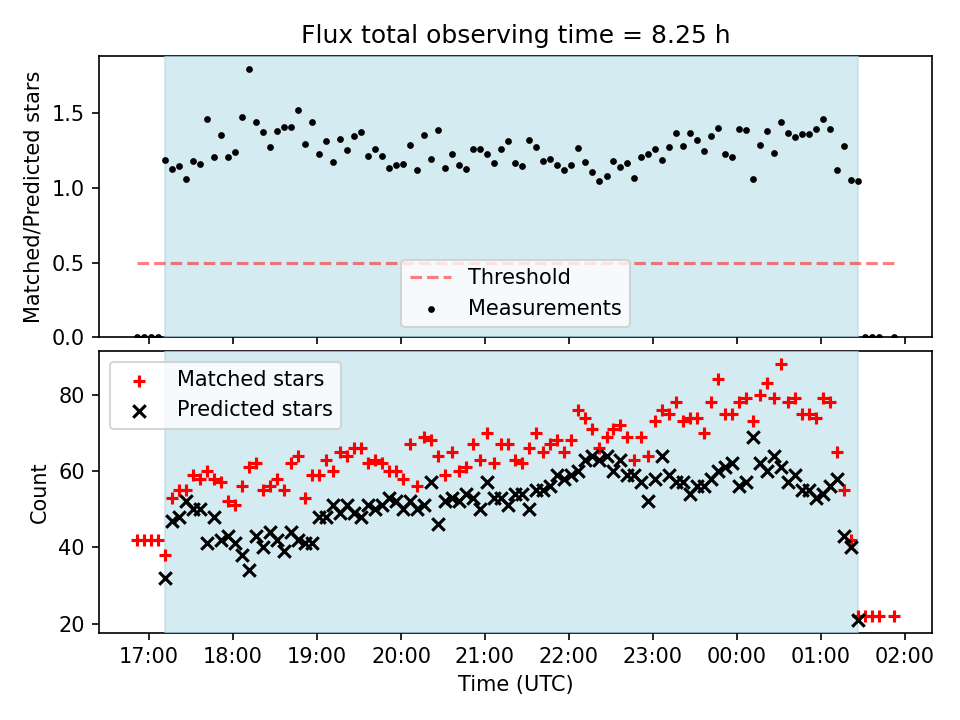 Flux total observing time = 8.25 h

Matched/Predicted stars

1.5
1.0
0.5
0.0

Threshold
Measurements

Matched stars
Predicted stars

Count

80
60
40
20

17:00 18:00 19:00 20:00 21:00 22:00 23:00 00:00 01:00 02:00

Time (UTC)